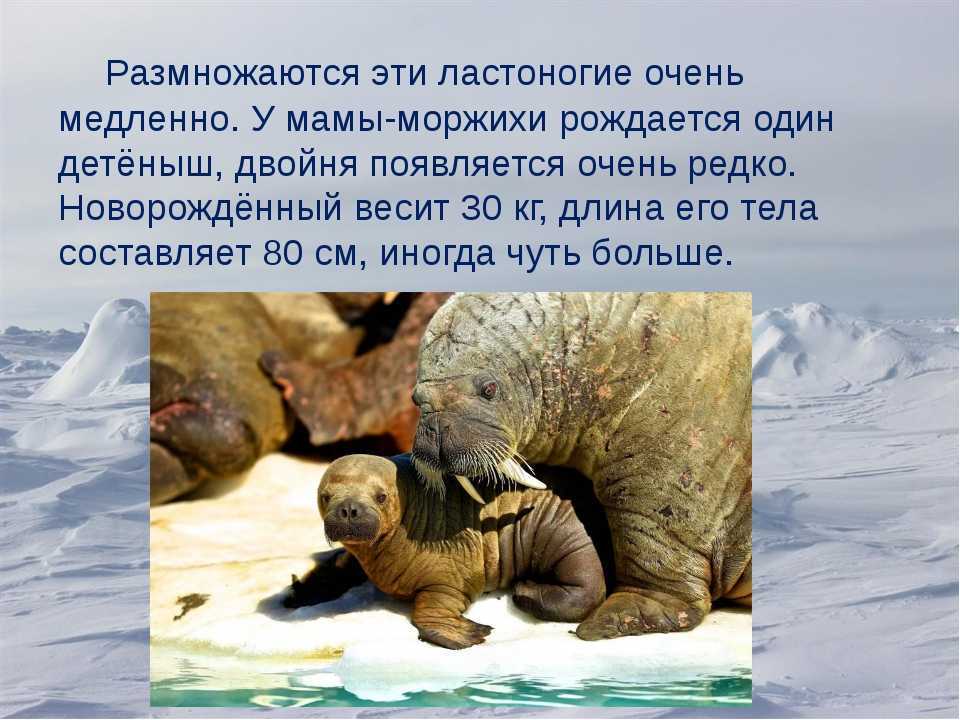 Размножаются эти ластоногие очень медленно. У мамы-моржихи рождается один детёныш, двойня появляется очень редко. Новорождённый весит 30 кг, длина его тела составляет 80 см, иногда чуть больше.